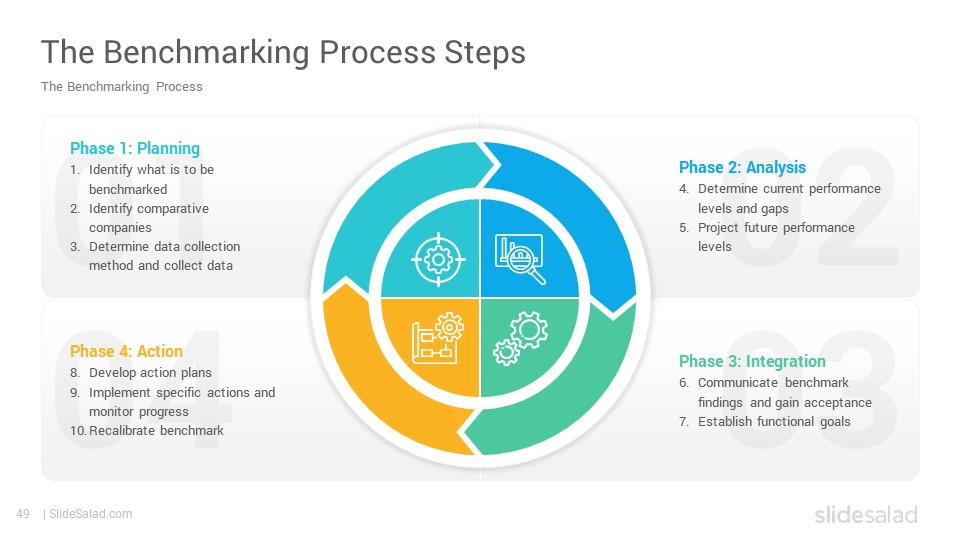 The Benchmarking Process Steps

The Benchmarking Process

01

Phase 1: Planning

1. Identify what is to be benchmarked
2. Identify comparative companies
3. Determine data collection method and collect data

02

Phase 2: Analysis

4. Determine current performance levels and gaps
5. Project future performance levels

04

Phase 4: Action

8. Develop action plans
9. Implement specific actions and monitor progress
10. Recalibrate benchmark

03

Phase 3: Integration

6. Communicate benchmark findings and gain acceptance
7. Establish functional goals

49 | SlideSalad.com

slidesalad